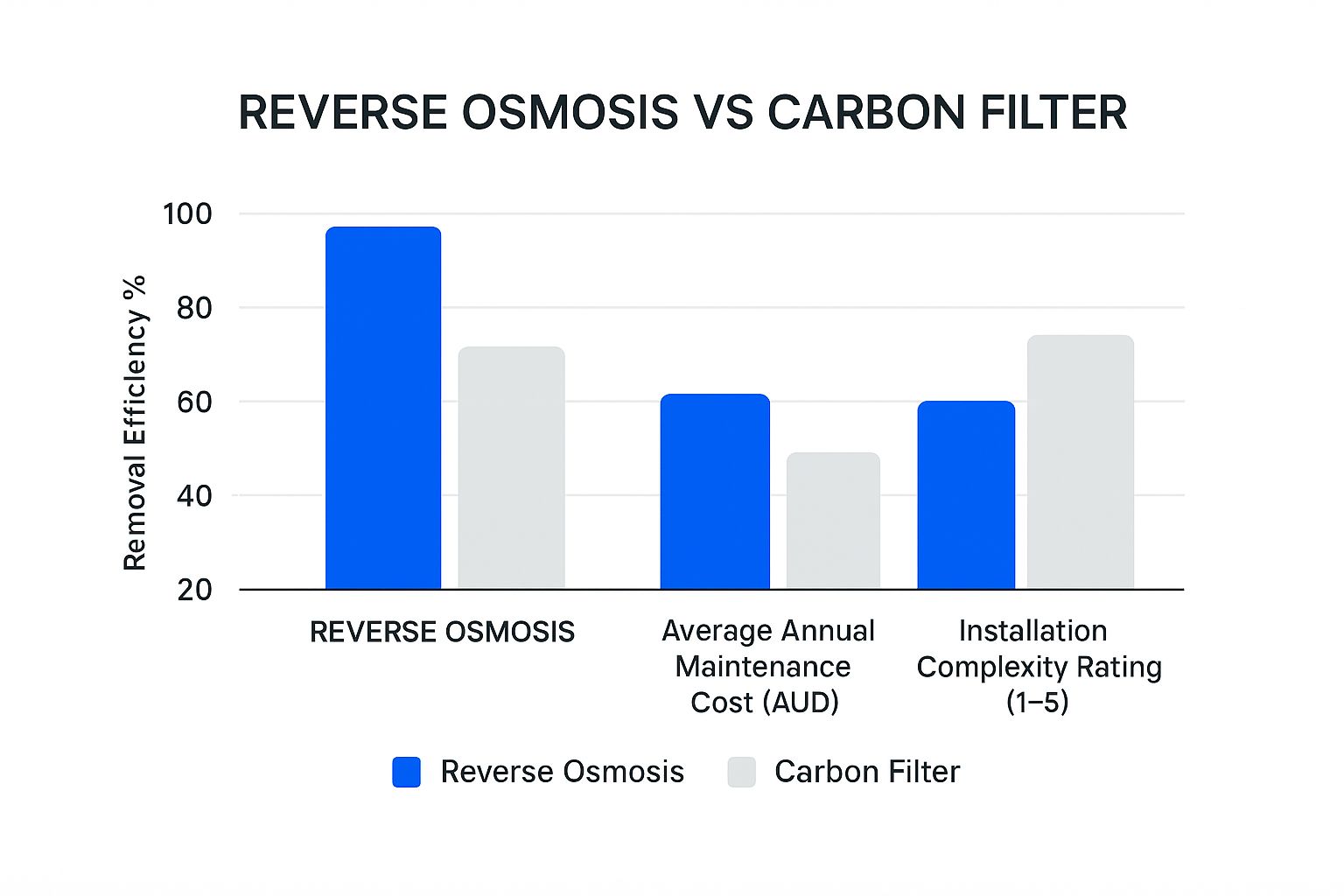 REVERSE OSMOSIS VS CARBON FILTER

Removal Efficiency %

100
80
60
40
20

REVERSE OSMOSIS

Average Annual Maintenance Cost (AUD)

Installation Complexity Rating (1–5)

Reverse Osmosis
Carbon Filter